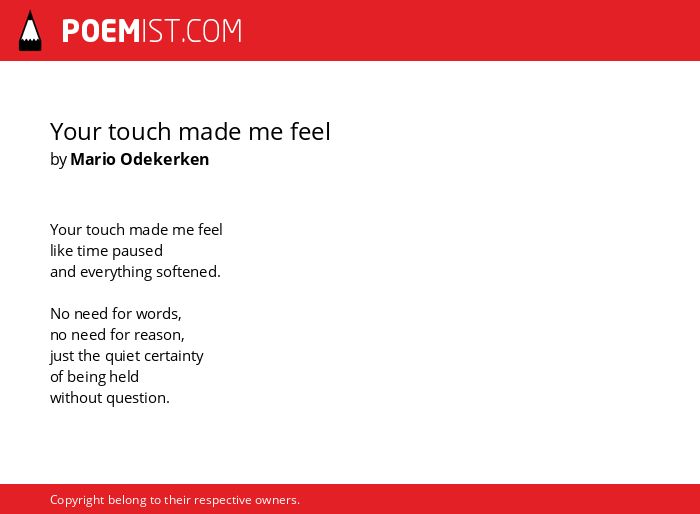 POEMIST.COM

Your touch made me feel
by Mario Odekerken

Your touch made me feel
like time paused
and everything softened.

No need for words,
no need for reason,
just the quiet certainty
of being held
without question.

Copyright belong to their respective owners.